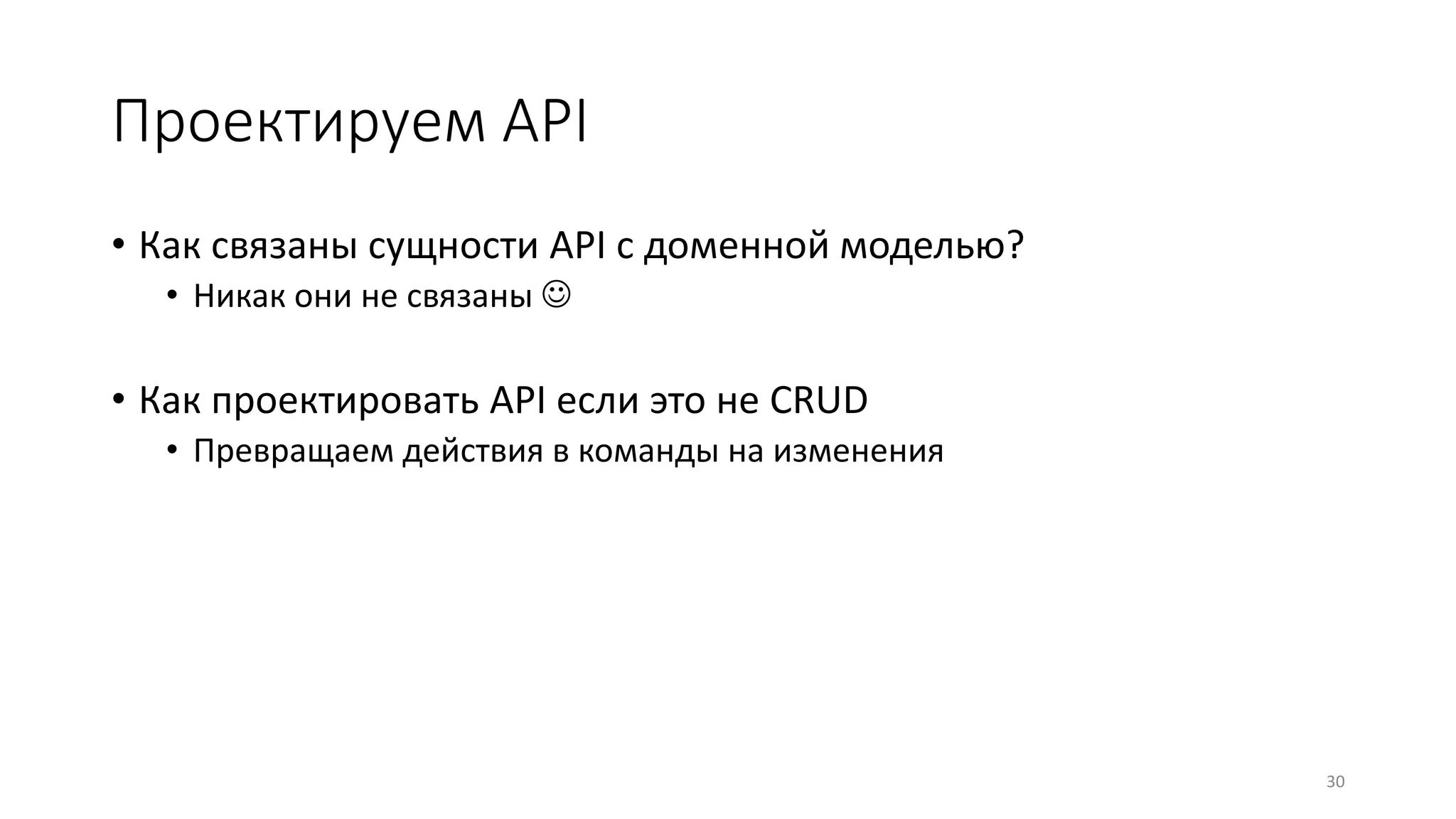 Проектируем API

• Как связаны сущности API с доменной моделью?
  • Никак они не связаны ☺

• Как проектировать API если это не CRUD
  • Превращаем действия в команды на изменения

30